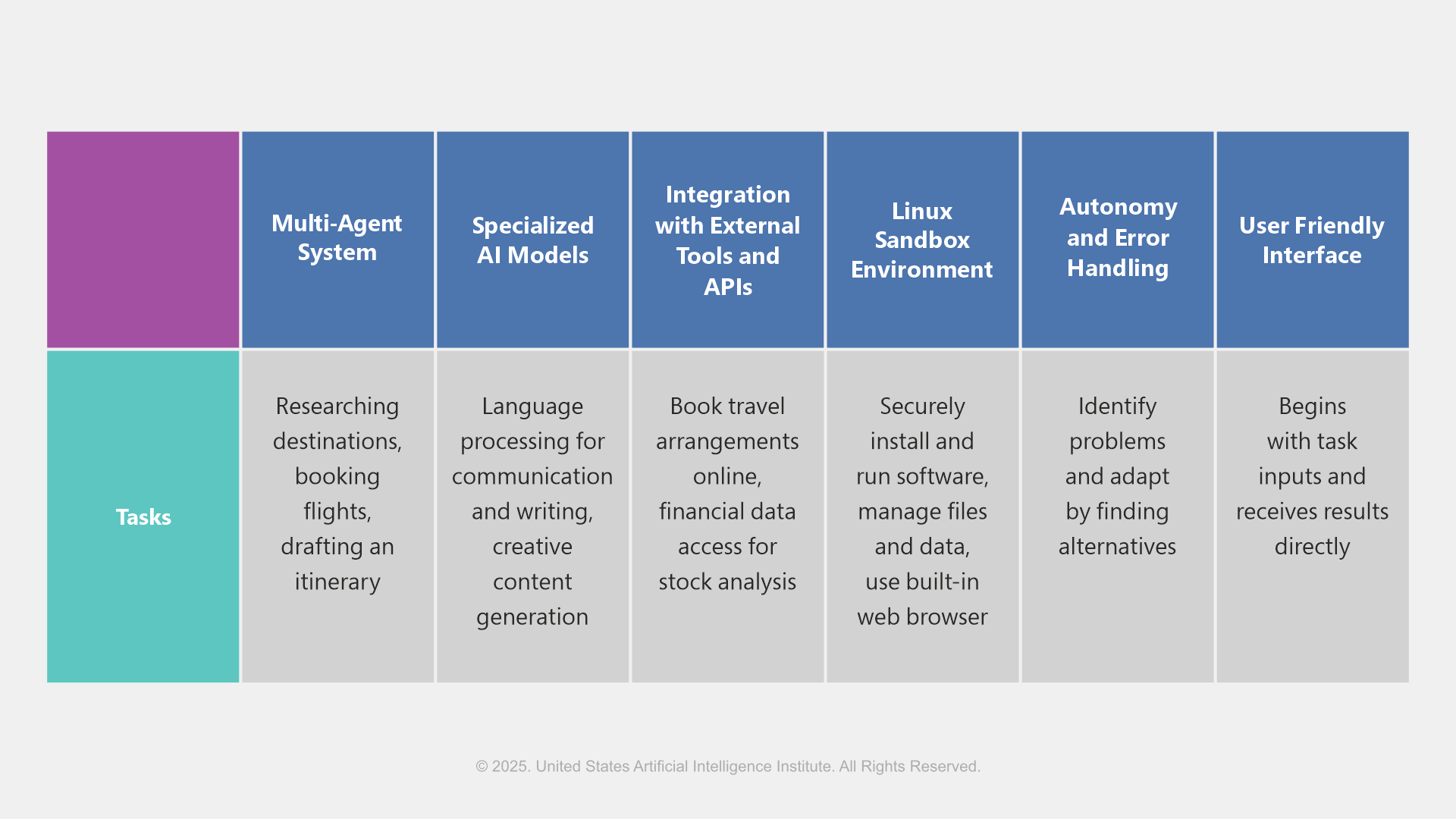 |  | Multi-Agent System | Specialized AI Models | Integration with External Tools and APIs | Linux Sandbox Environment | Autonomy and Error Handling | User Friendly Interface |
|---|---|---|---|---|---|---|
| Tasks | Researching destinations, booking flights, drafting an itinerary | Language processing for communication and writing, creative content generation | Book travel arrangements online, financial data access for stock analysis | Securely install and run software, manage files and data, use built-in web browser | Identify problems and adapt by finding alternatives | Begins with task inputs and receives results directly |

© 2025. United States Artificial Intelligence Institute. All Rights Reserved.